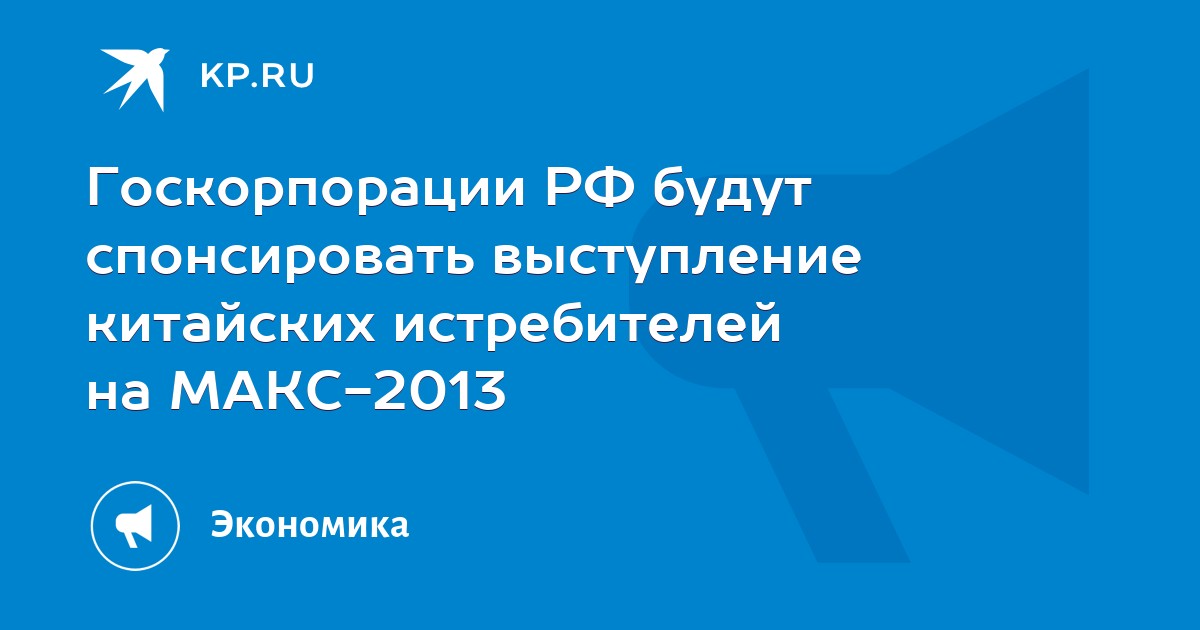 KP.RU

Госкорпорации РФ будут спонсировать выступление китайских истребителей на МАКС-2013

Экономика